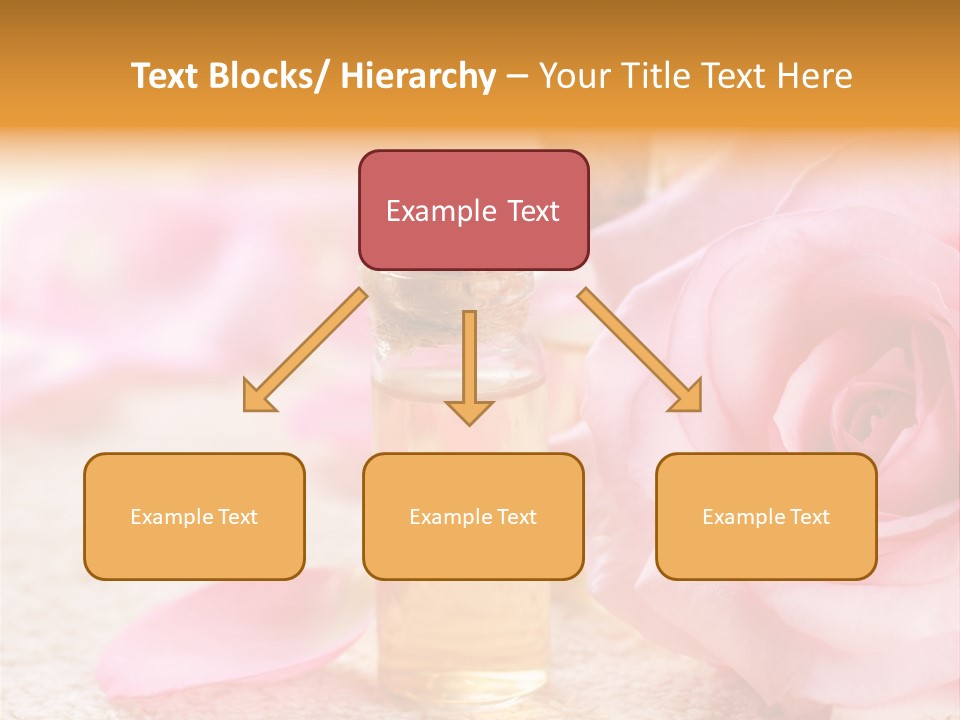 Text Blocks/ Hierarchy – Your Title Text Here

Example Text

Example Text

Example Text

Example Text